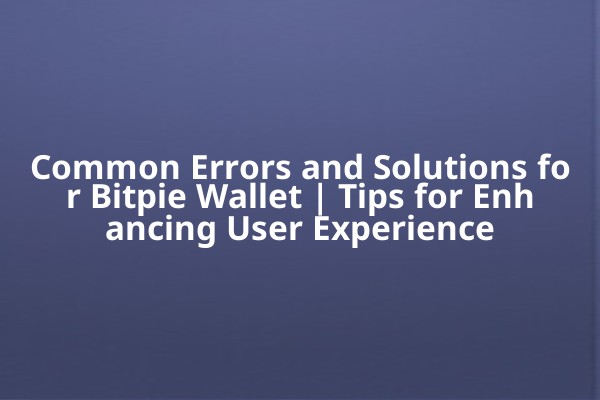 Common Errors and Solutions for Bitpie Wallet | Tips for Enhancing User Experience